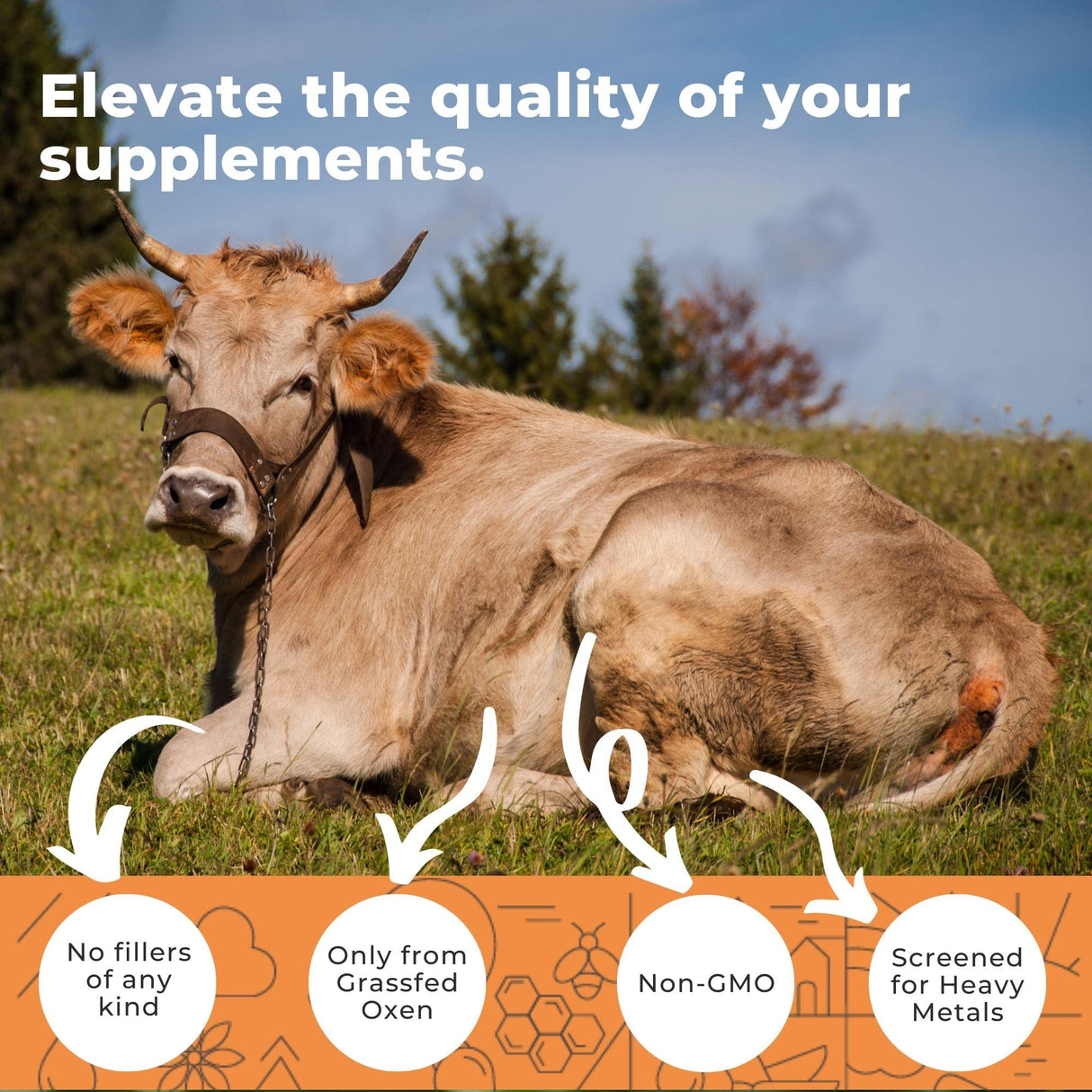 Elevate the quality of your supplements.

No fillers of any kind

Only from Grassfed Oxen

Non-GMO

Screened for Heavy Metals